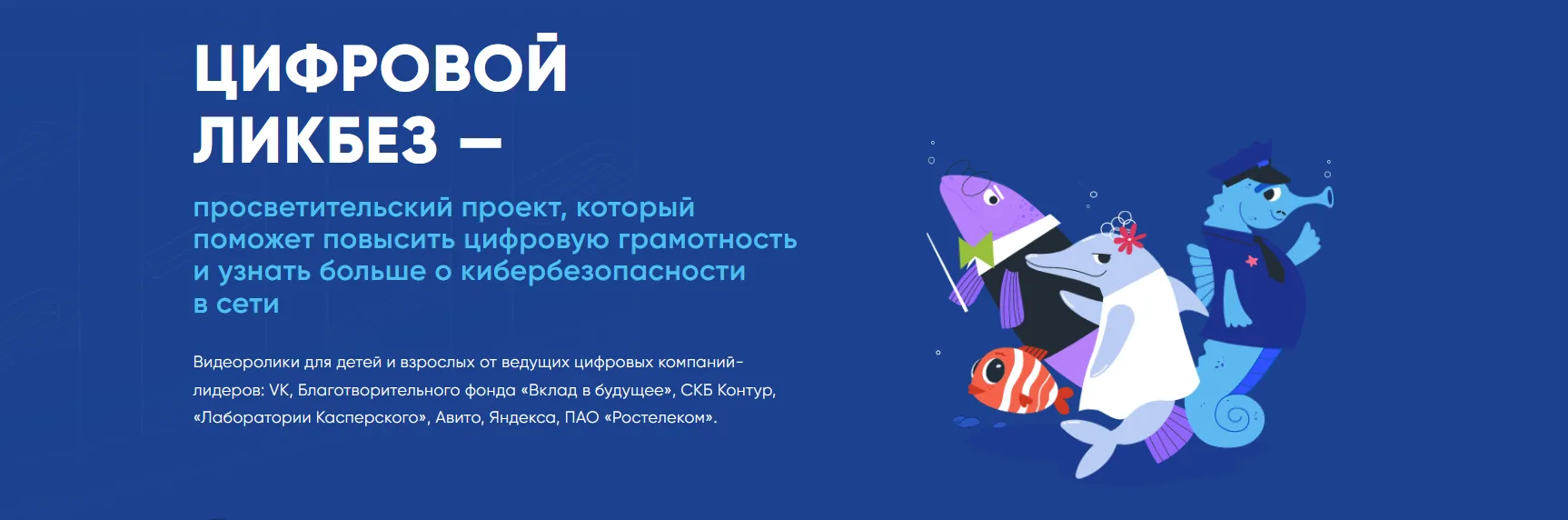 ЦИФРОВОЙ ЛИКБЕЗ —

просветительский проект, который поможет повысить цифровую грамотность и узнать больше о кибербезопасности в сети

Видеоролики для детей и взрослых от ведущих цифровых компаний-лидеров: VK, Благотворительного фонда «Вклад в будущее», СКБ Контур, «Лаборатории Касперского», Авито, Яндекса, ПАО «Ростелеком».